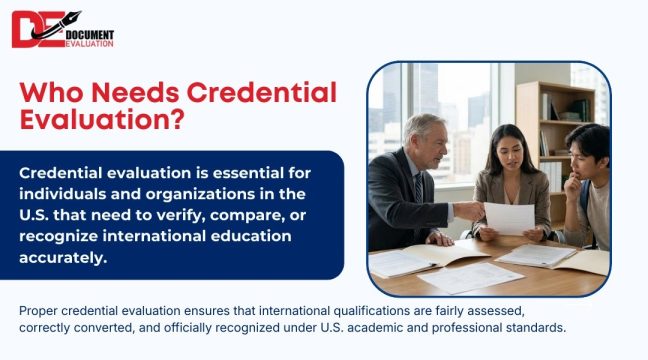 DE DOCUMENT EVALUATION

Who Needs Credential Evaluation?

Credential evaluation is essential for individuals and organizations in the U.S. that need to verify, compare, or recognize international education accurately.

Proper credential evaluation ensures that international qualifications are fairly assessed, correctly converted, and officially recognized under U.S. academic and professional standards.